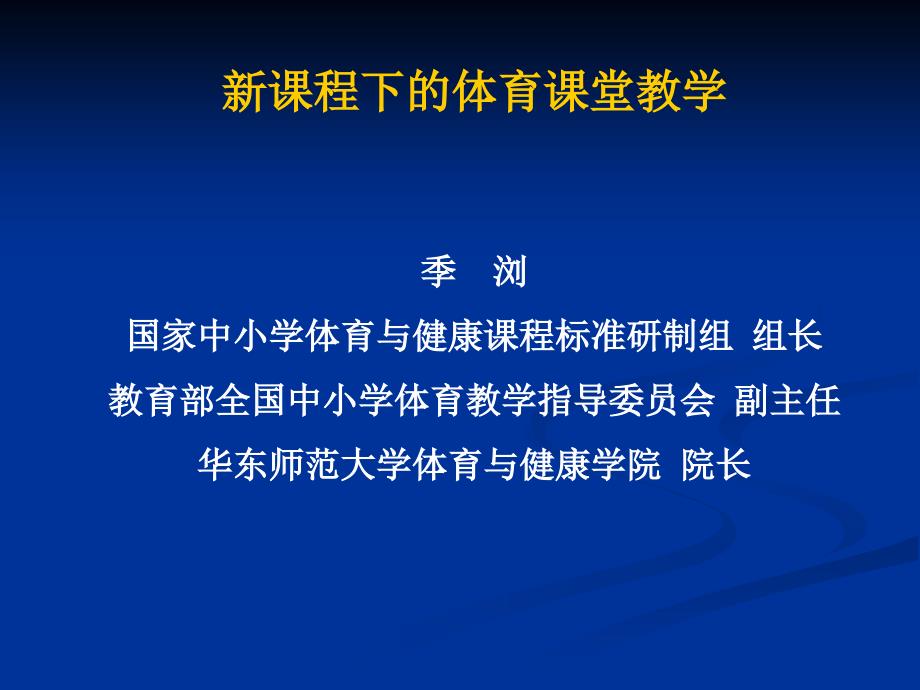 新课程下的体育课堂教学

季　浏

国家中小学体育与健康课程标准研制组 组长

教育部全国中小学体育教学指导委员会 副主任

华东师范大学体育与健康学院 院长